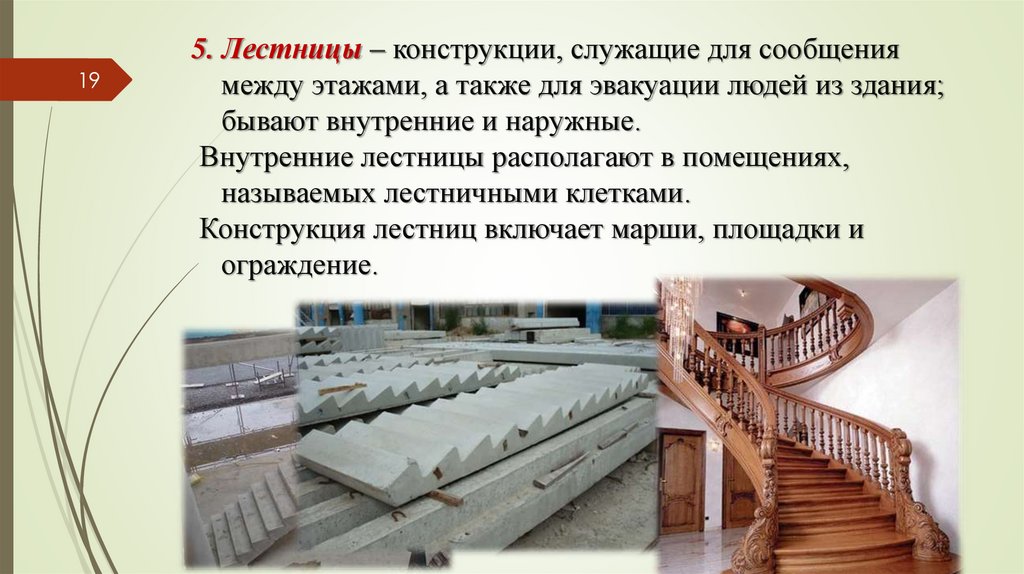 19

5. Лестницы – конструкции, служащие для сообщения между этажами, а также для эвакуации людей из здания; бывают внутренние и наружные.

Внутренние лестницы располагают в помещениях, называемых лестничными клетками.

Конструкция лестниц включает марши, площадки и ограждение.